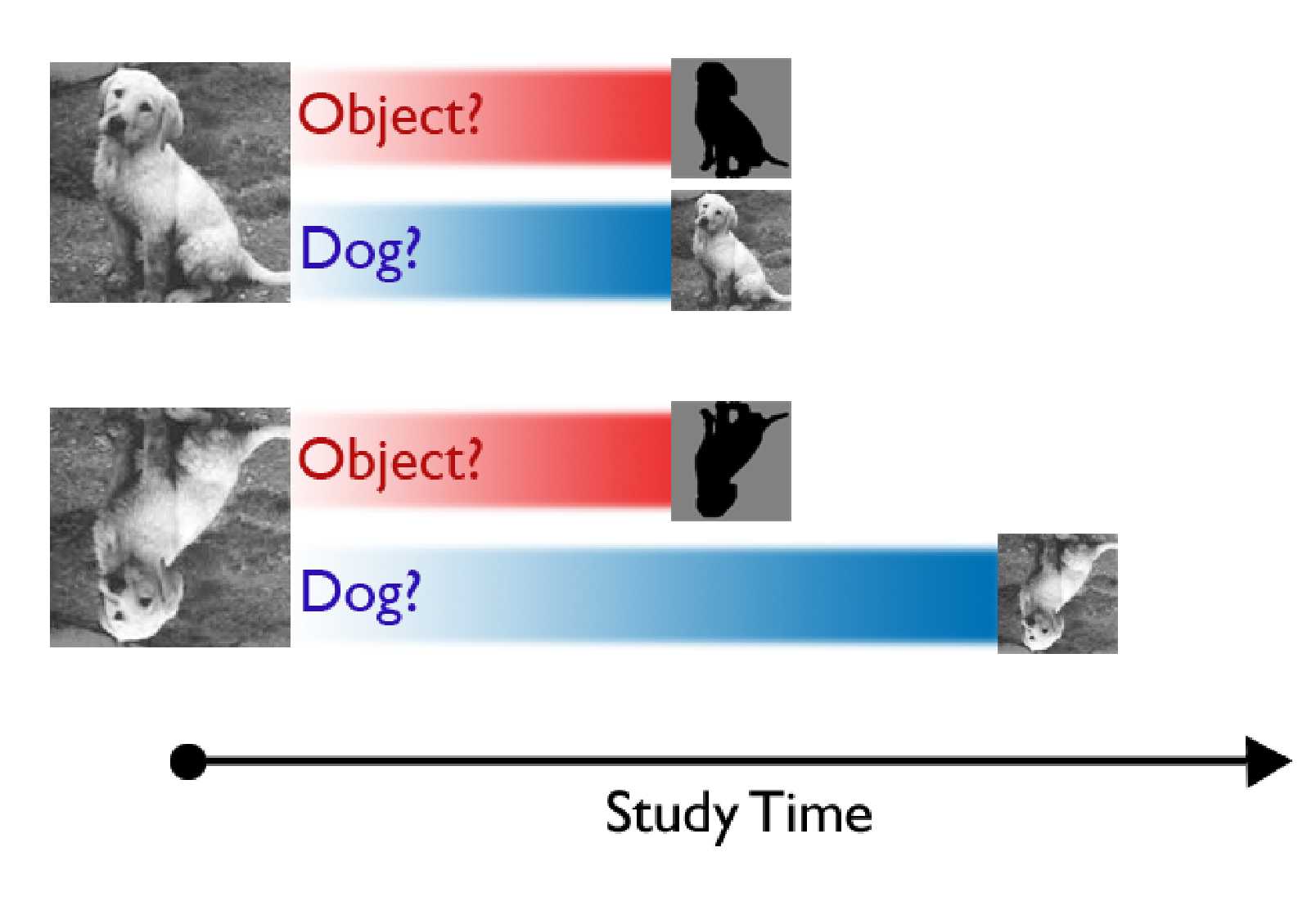 Object?

Dog?

Object?

Dog?

Study Time